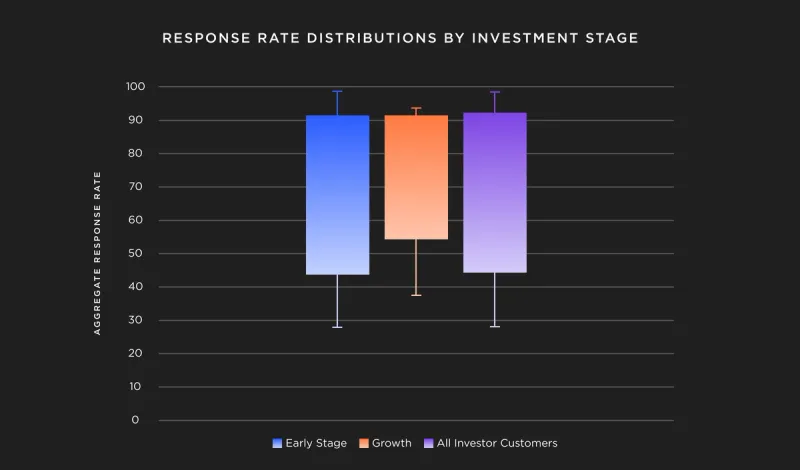 RESPONSE RATE DISTRIBUTIONS BY INVESTMENT STAGE

AGGREGATE RESPONSE RATE

100
90
80
70
60
50
40
30
20
10
0

Early Stage Growth All Investor Customers